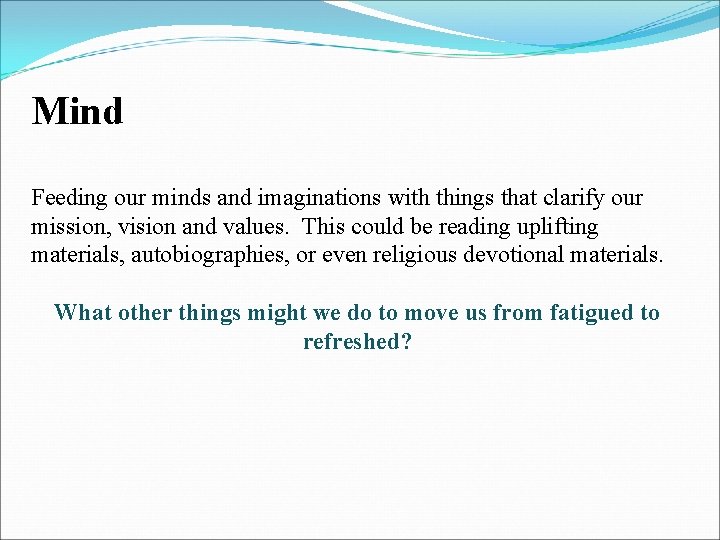 Mind

Feeding our minds and imaginations with things that clarify our mission, vision and values. This could be reading uplifting materials, autobiographies, or even religious devotional materials.

What other things might we do to move us from fatigued to refreshed?